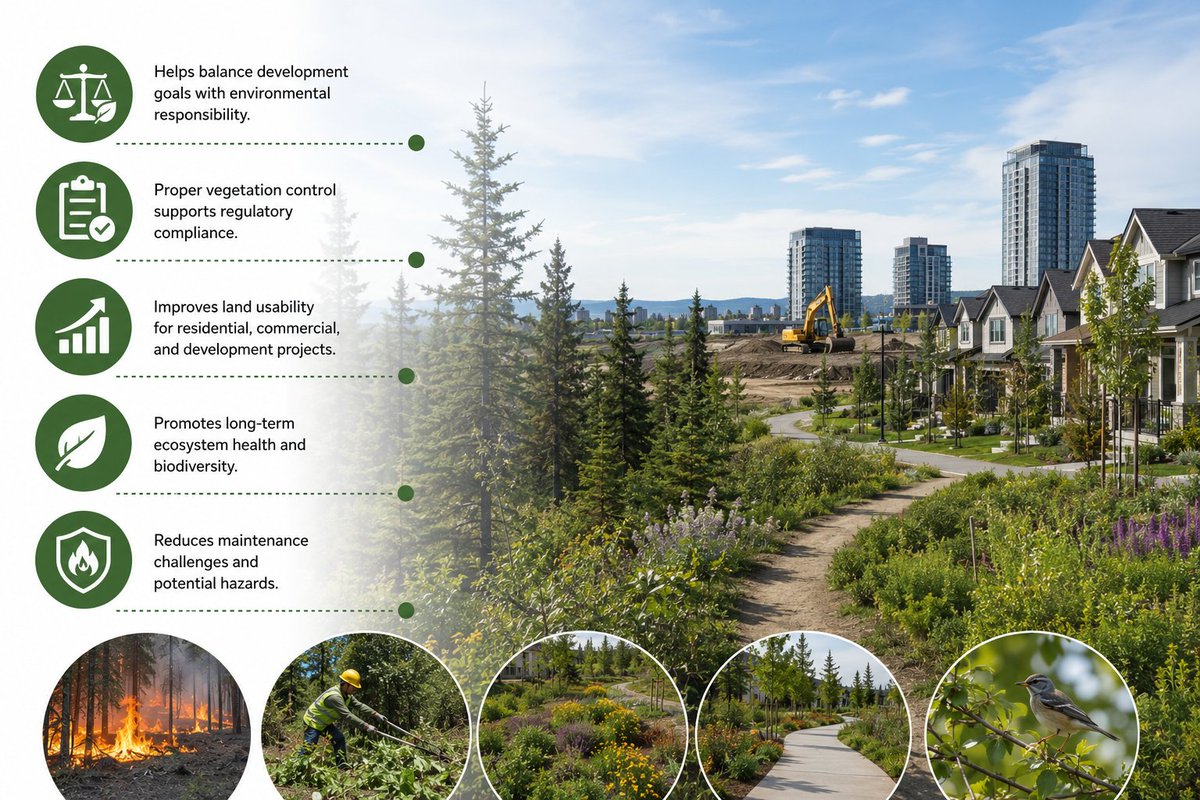 Helps balance development goals with environmental responsibility.

Proper vegetation control supports regulatory compliance.

Improves land usability for residential, commercial, and development projects.

Promotes long-term ecosystem health and biodiversity.

Reduces maintenance challenges and potential hazards.